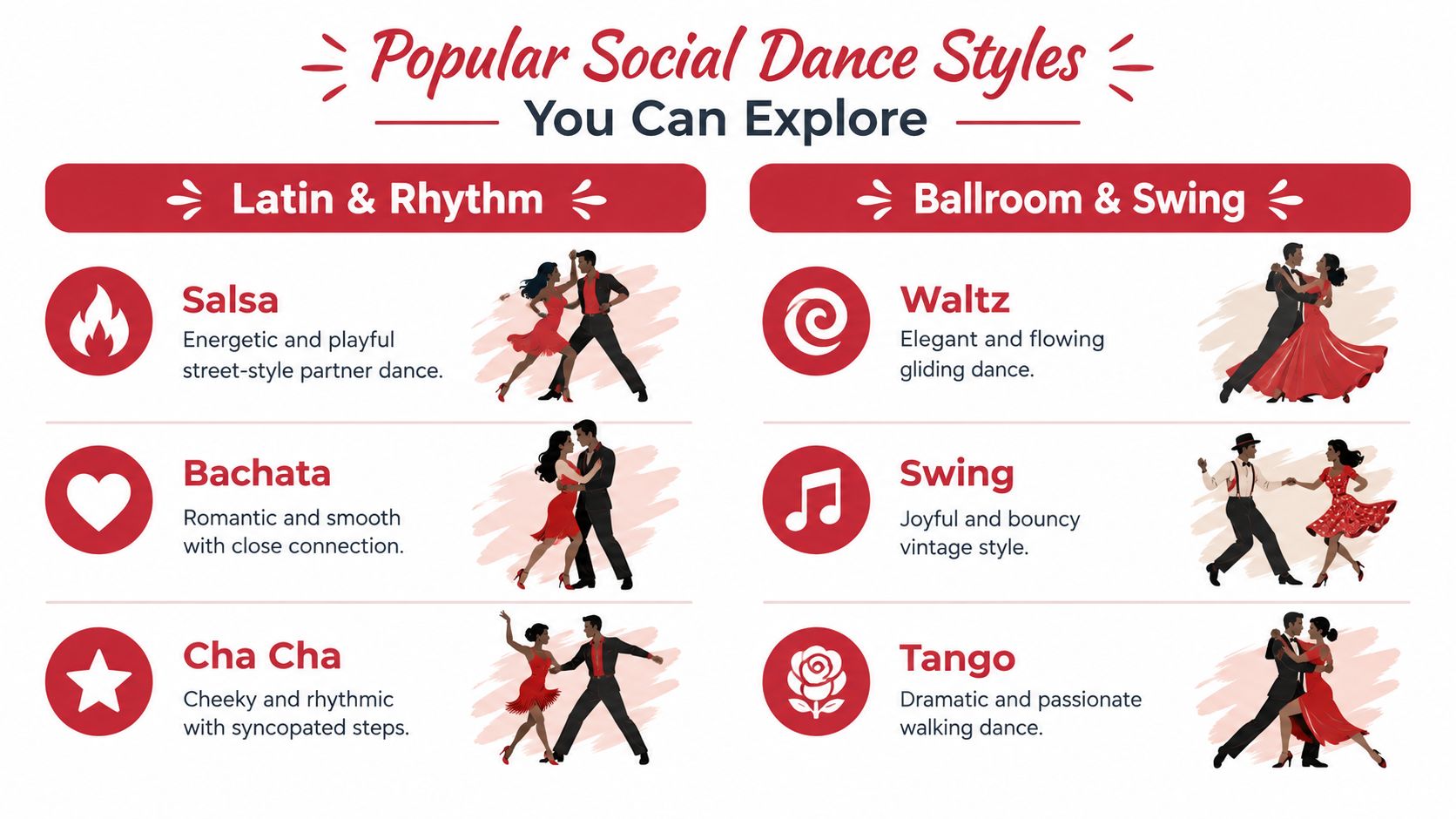 Popular Social Dance Styles
You Can Explore

Latin & Rhythm

Salsa
Energetic and playful street-style partner dance.

Bachata
Romantic and smooth with close connection.

Cha Cha
Cheeky and rhythmic with syncopated steps.

Ballroom & Swing

Waltz
Elegant and flowing gliding dance.

Swing
Joyful and bouncy vintage style.

Tango
Dramatic and passionate walking dance.